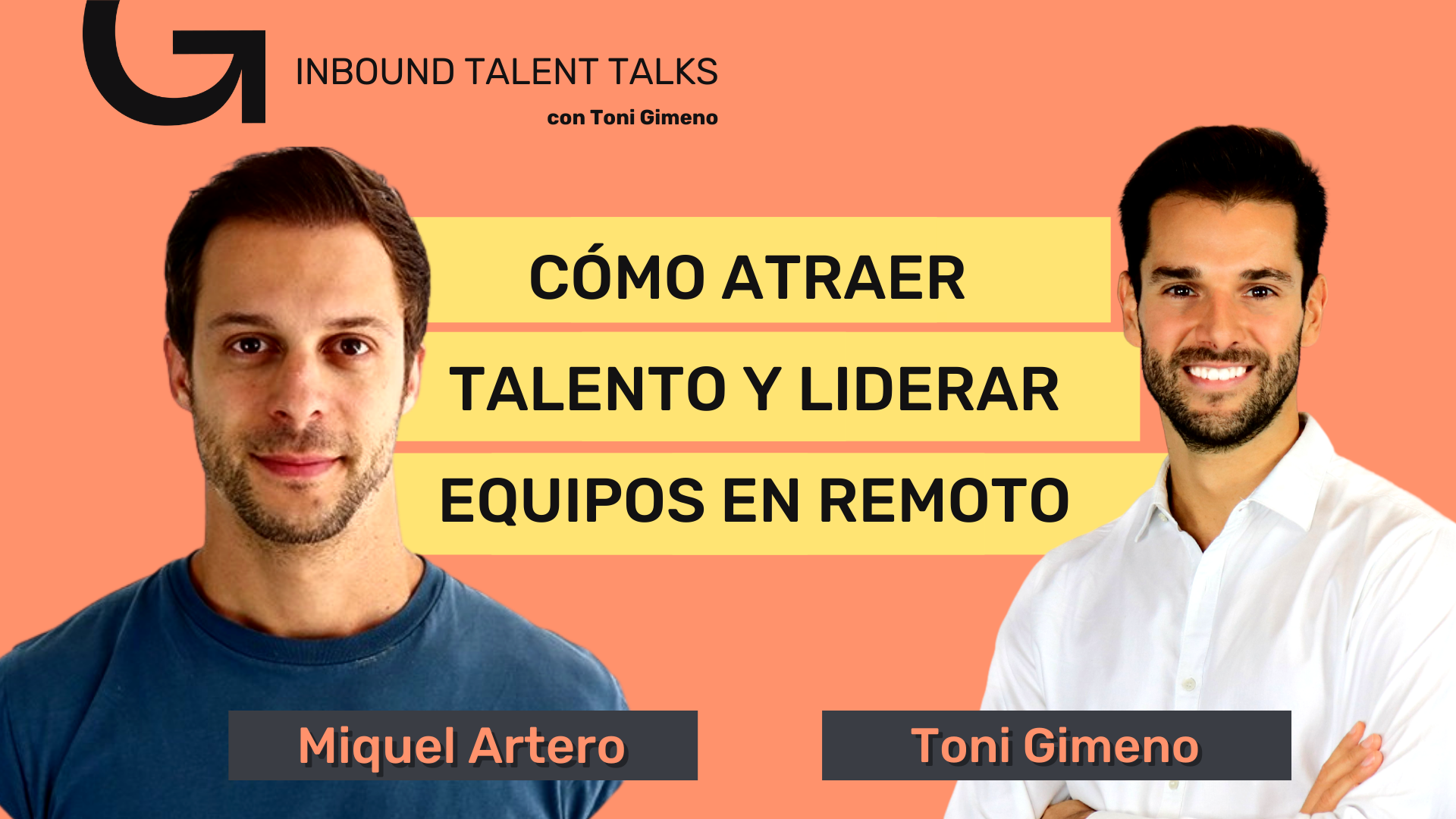 INBOUND TALENT TALKS
con Toni Gimeno

CÓMO ATRAER
TALENTO Y LIDERAR
EQUIPOS EN REMOTO

Miquel Artero

Toni Gimeno